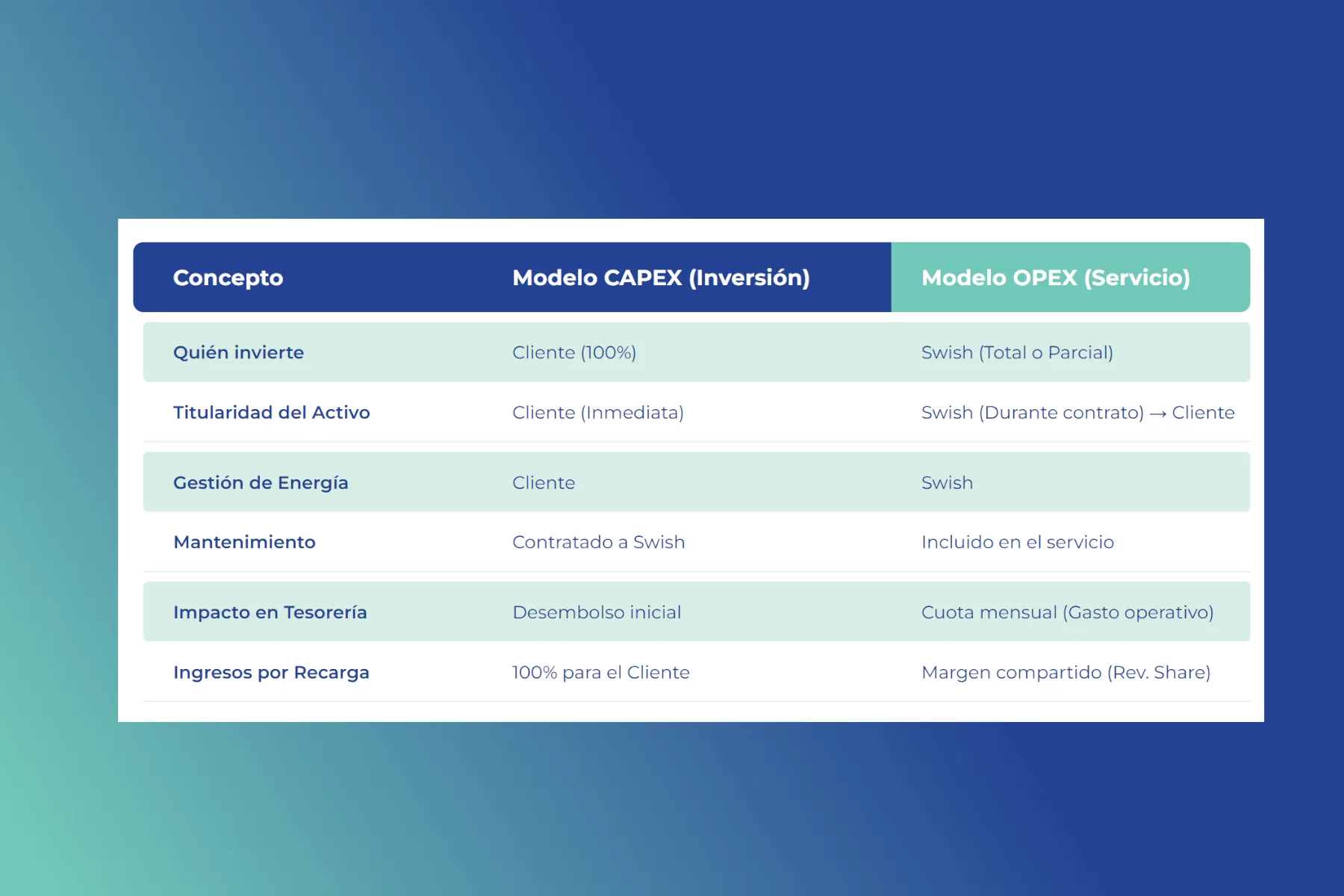 | Concepto | Modelo CAPEX (Inversión) | Modelo OPEX (Servicio) |
|---|---|---|
| Quién invierte | Cliente (100%) | Swish (Total o Parcial) |
| Titularidad del Activo | Cliente (Inmediata) | Swish (Durante contrato) → Cliente |
| Gestión de Energía | Cliente | Swish |
| Mantenimiento | Contratado a Swish | Incluido en el servicio |
| Impacto en Tesorería | Desembolso inicial | Cuota mensual (Gasto operativo) |
| Ingresos por Recarga | 100% para el Cliente | Margen compartido (Rev. Share) |